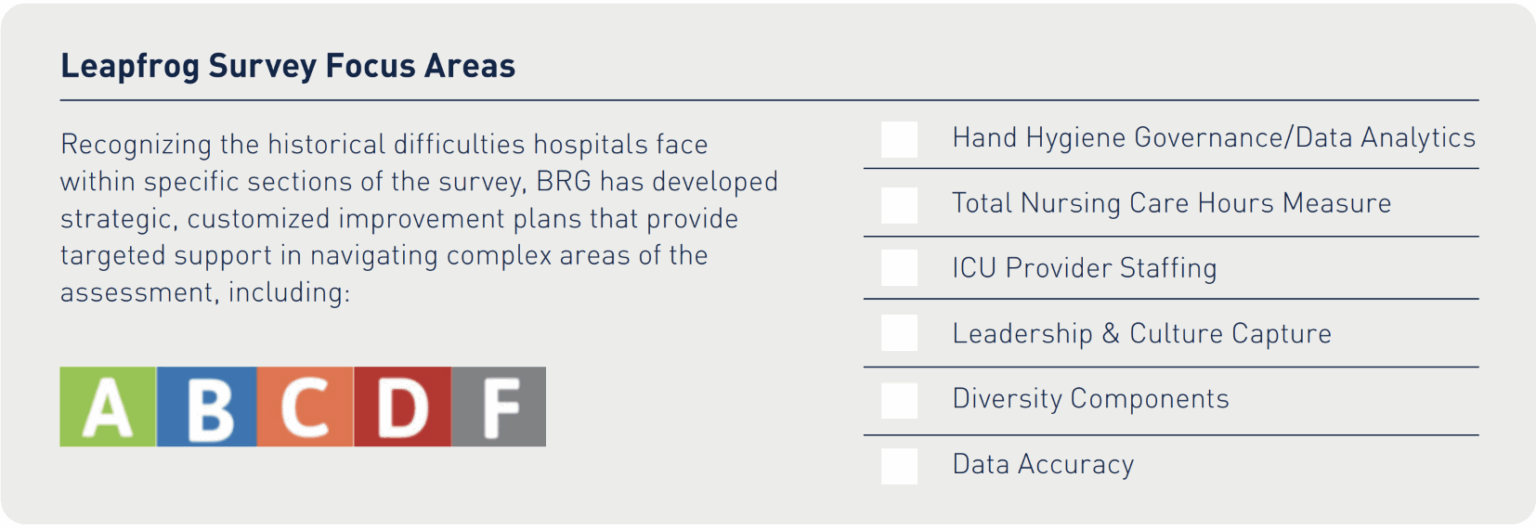 Leapfrog Survey Focus Areas

Recognizing the historical difficulties hospitals face within specific sections of the survey, BRG has developed strategic, customized improvement plans that provide targeted support in navigating complex areas of the assessment, including:

A B C D F

Hand Hygiene Governance/Data Analytics

Total Nursing Care Hours Measure

ICU Provider Staffing

Leadership & Culture Capture

Diversity Components

Data Accuracy